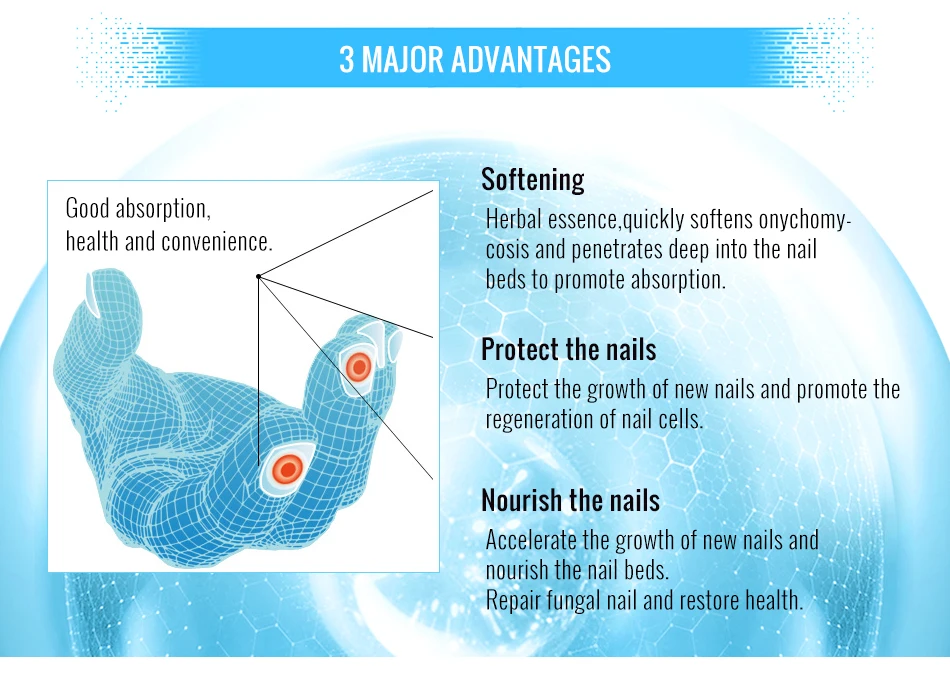 3 MAJOR ADVANTAGES

Good absorption, health and convenience.

Softening

Herbal essence,quickly softens onychomycosis and penetrates deep into the nail beds to promote absorption.

Protect the nails

Protect the growth of new nails and promote the regeneration of nail cells.

Nourish the nails

Accelerate the growth of new nails and nourish the nail beds.
Repair fungal nail and restore health.